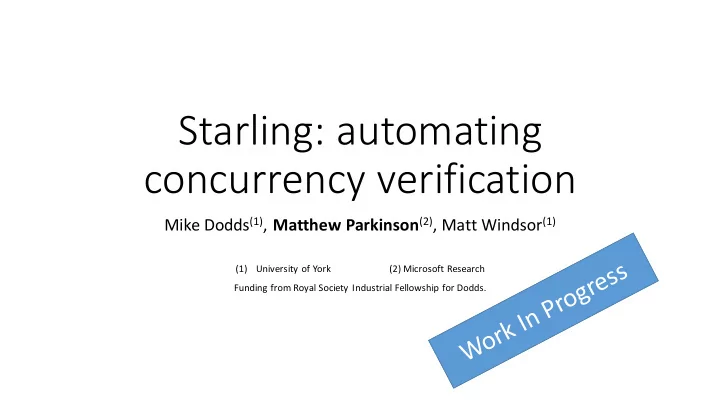 Starling: automating concurrency verification

Mike Dodds$^{(1)}$, Matthew Parkinson$^{(2)}$, Matt Windsor$^{(1)}$

(1) University of York (2) Microsoft Research

Funding from Royal Society Industrial Fellowship for Dodds.

Work In Progress